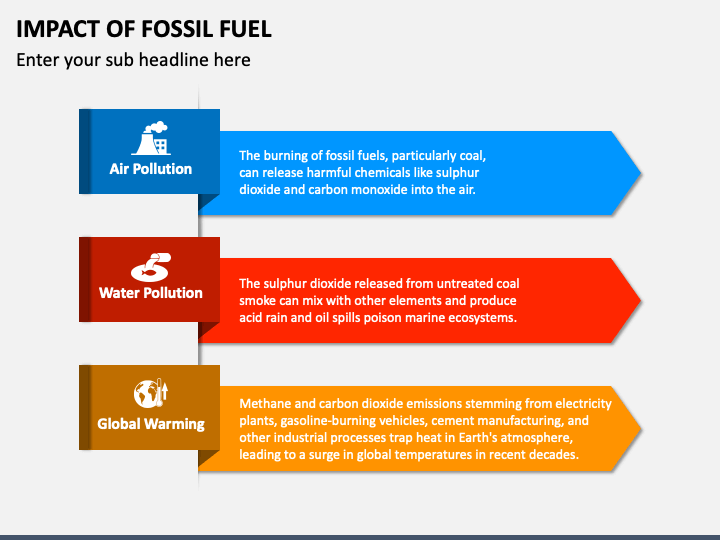 IMPACT OF FOSSIL FUEL

Enter your sub headline here

Air Pollution

The burning of fossil fuels, particularly coal, can release harmful chemicals like sulphur dioxide and carbon monoxide into the air.

Water Pollution

The sulphur dioxide released from untreated coal smoke can mix with other elements and produce acid rain and oil spills poison marine ecosystems.

Global Warming

Methane and carbon dioxide emissions stemming from electricity plants, gasoline-burning vehicles, cement manufacturing, and other industrial processes trap heat in Earth's atmosphere, leading to a surge in global temperatures in recent decades.